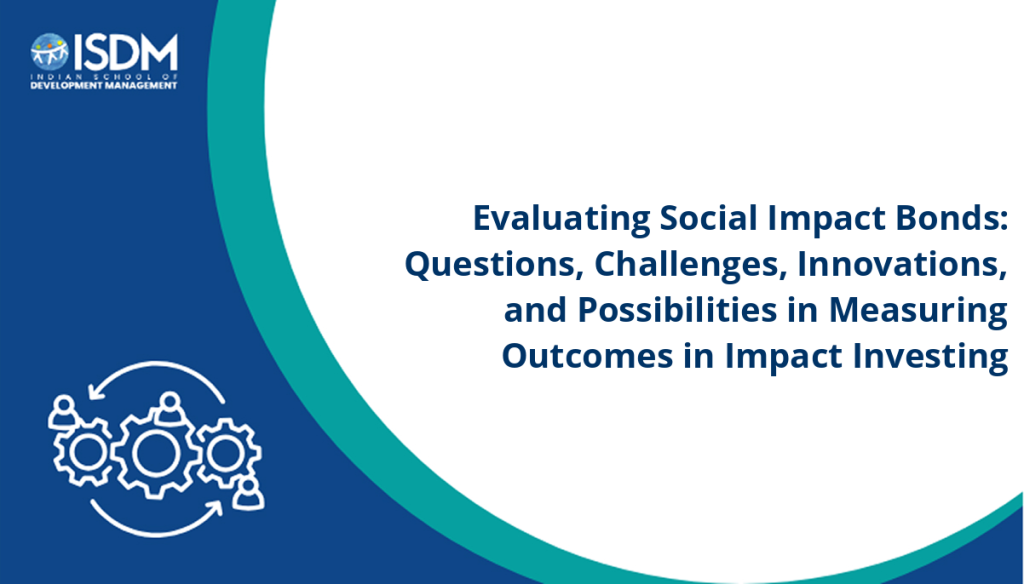 ISDM
INDIAN SCHOOL OF
DEVELOPMENT MANAGEMENT

Evaluating Social Impact Bonds: Questions, Challenges, Innovations, and Possibilities in Measuring Outcomes in Impact Investing